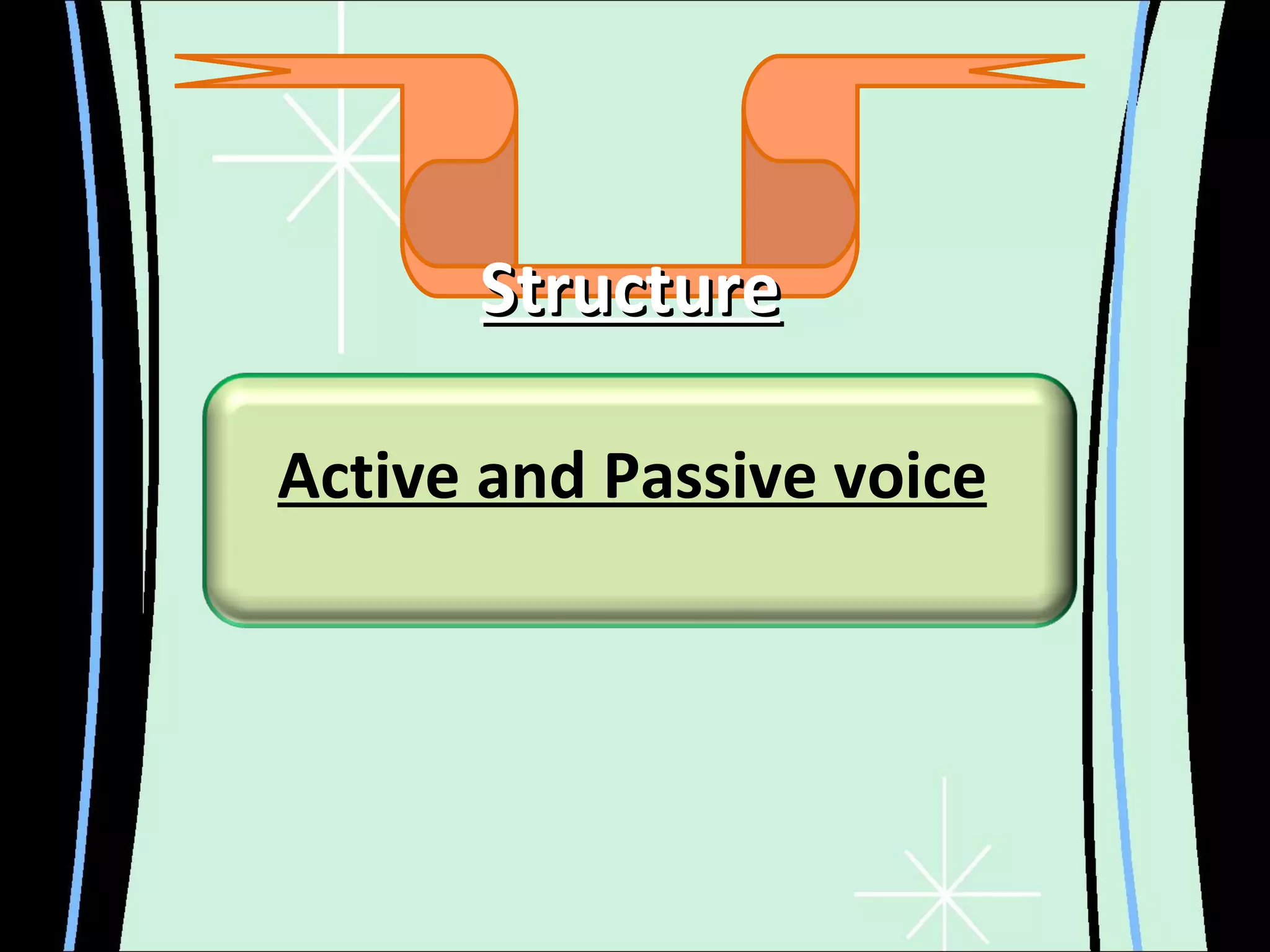 Structure

Active and Passive voice